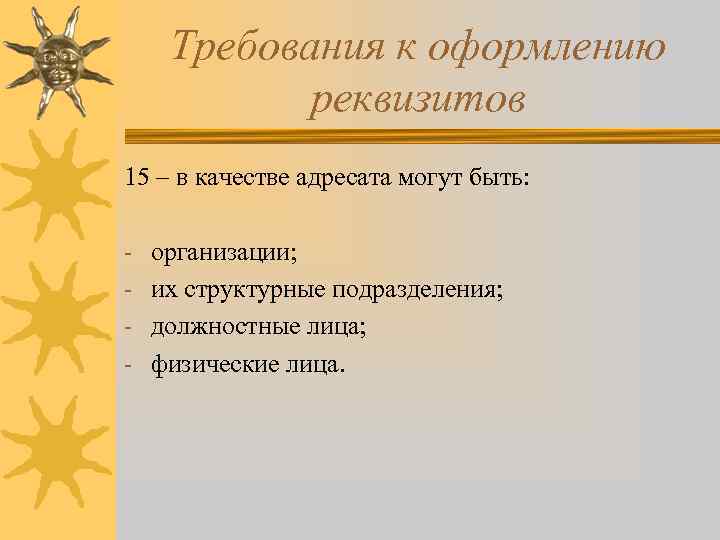 Требования к оформлению реквизитов

15 – в качестве адресата могут быть:

- организации;
- их структурные подразделения;
- должностные лица;
- физические лица.